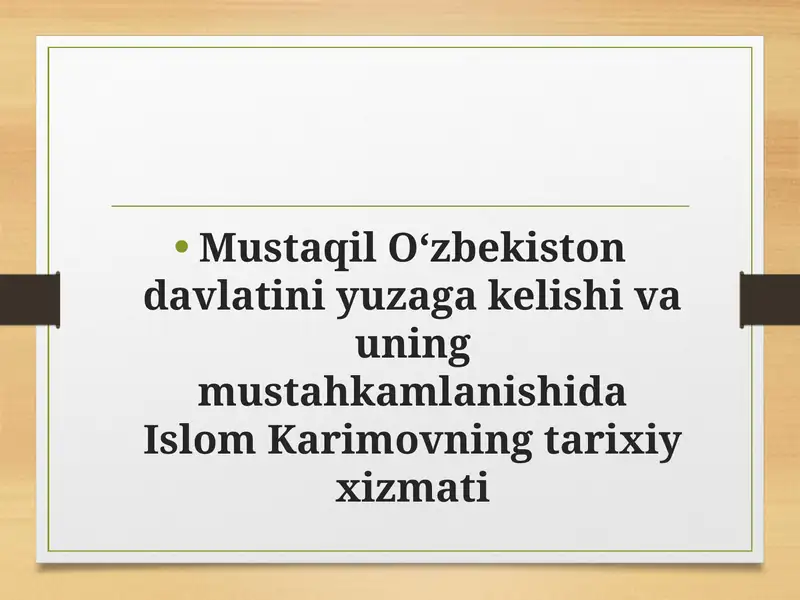 • Mustaqil O‘zbekiston davlatini yuzaga kelishi va uning mustahkamlanishida Islom Karimovning tarixiy xizmati